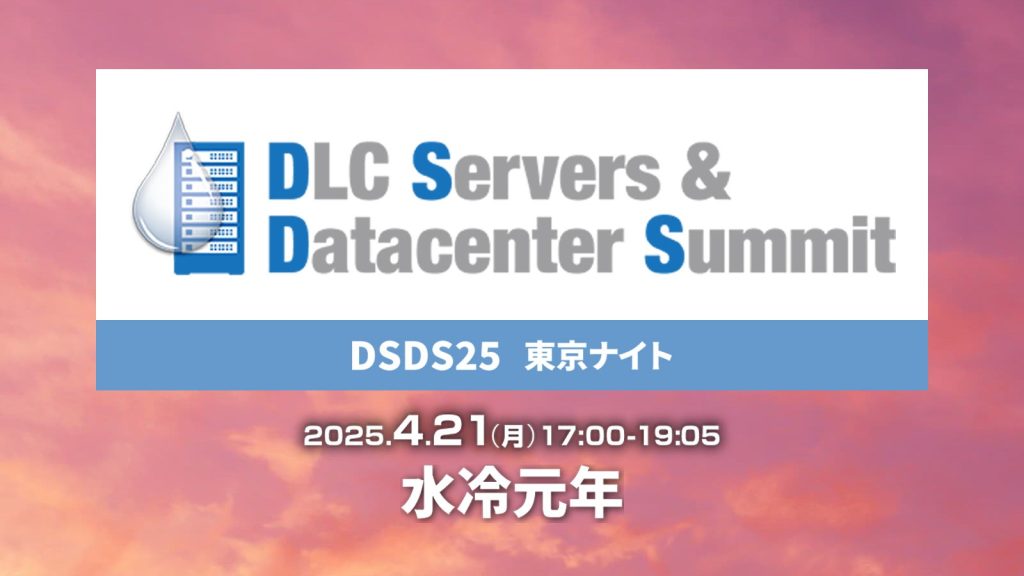 DLC Servers &
Datacenter Summit

DSDS25 東京ナイト

2025.4.21(月) 17:00-19:05

水冷元年